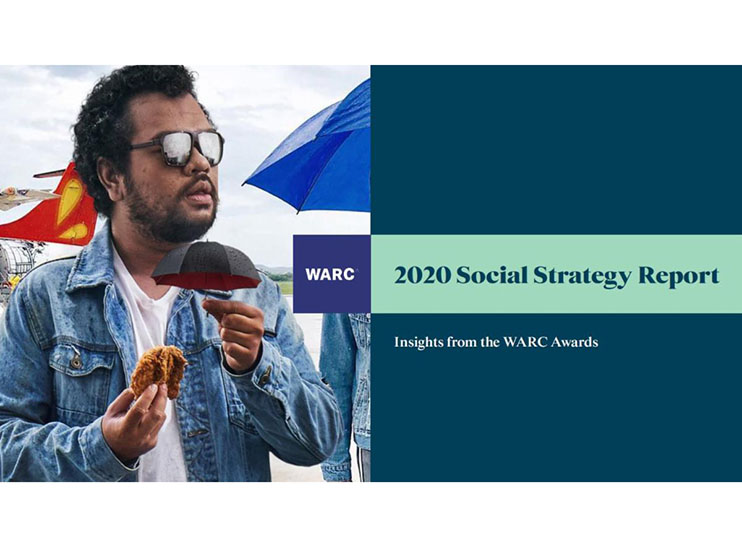 WARC

2020 Social Strategy Report

Insights from the WARC Awards